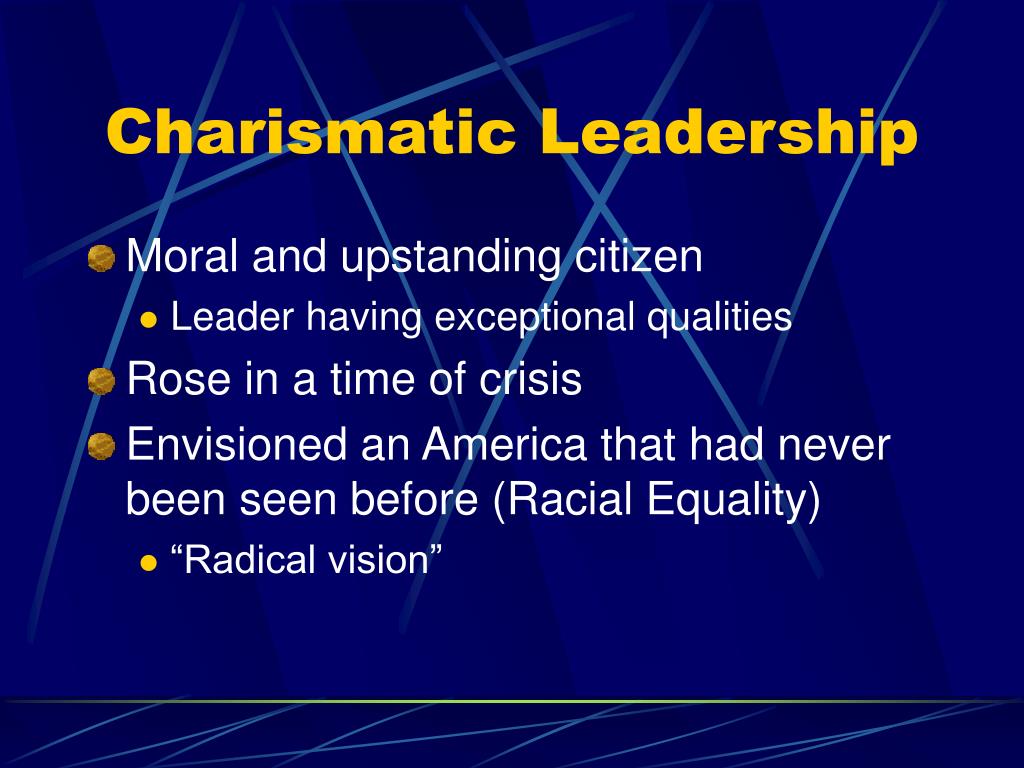 Charismatic Leadership

Moral and upstanding citizen

Leader having exceptional qualities

Rose in a time of crisis

Envisioned an America that had never been seen before (Racial Equality)

“Radical vision”